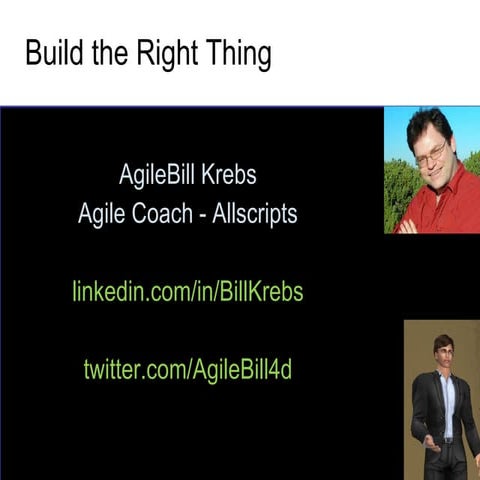 Build the Right Thing

AgileBill Krebs
Agile Coach - Allscripts

linkedin.com/in/BillKrebs

twitter.com/AgileBill4d